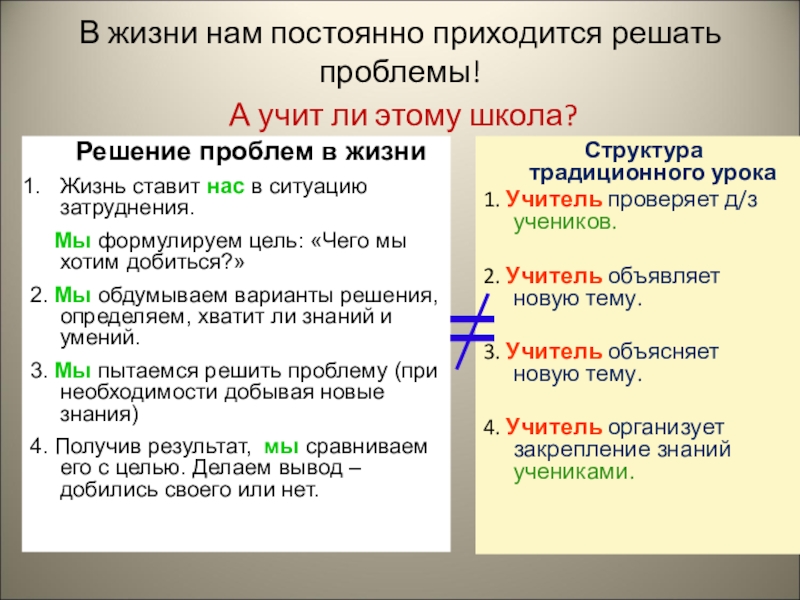 В жизни нам постоянно приходится решать проблемы!

А учит ли этому школа?

Решение проблем в жизни

1. Жизнь ставит нас в ситуацию затруднения.

Мы формулируем цель: «Чего мы хотим добиться?»

2. Мы обдумываем варианты решения, определяем, хватит ли знаний и умений.

3. Мы пытаемся решить проблему (при необходимости добывая новые знания)

4. Получив результат, мы сравниваем его с целью. Делаем вывод – добились своего или нет.

$\neq$

Структура традиционного урока

1. Учитель проверяет д/з учеников.

2. Учитель объявляет новую тему.

3. Учитель объясняет новую тему.

4. Учитель организует закрепление знаний учениками.